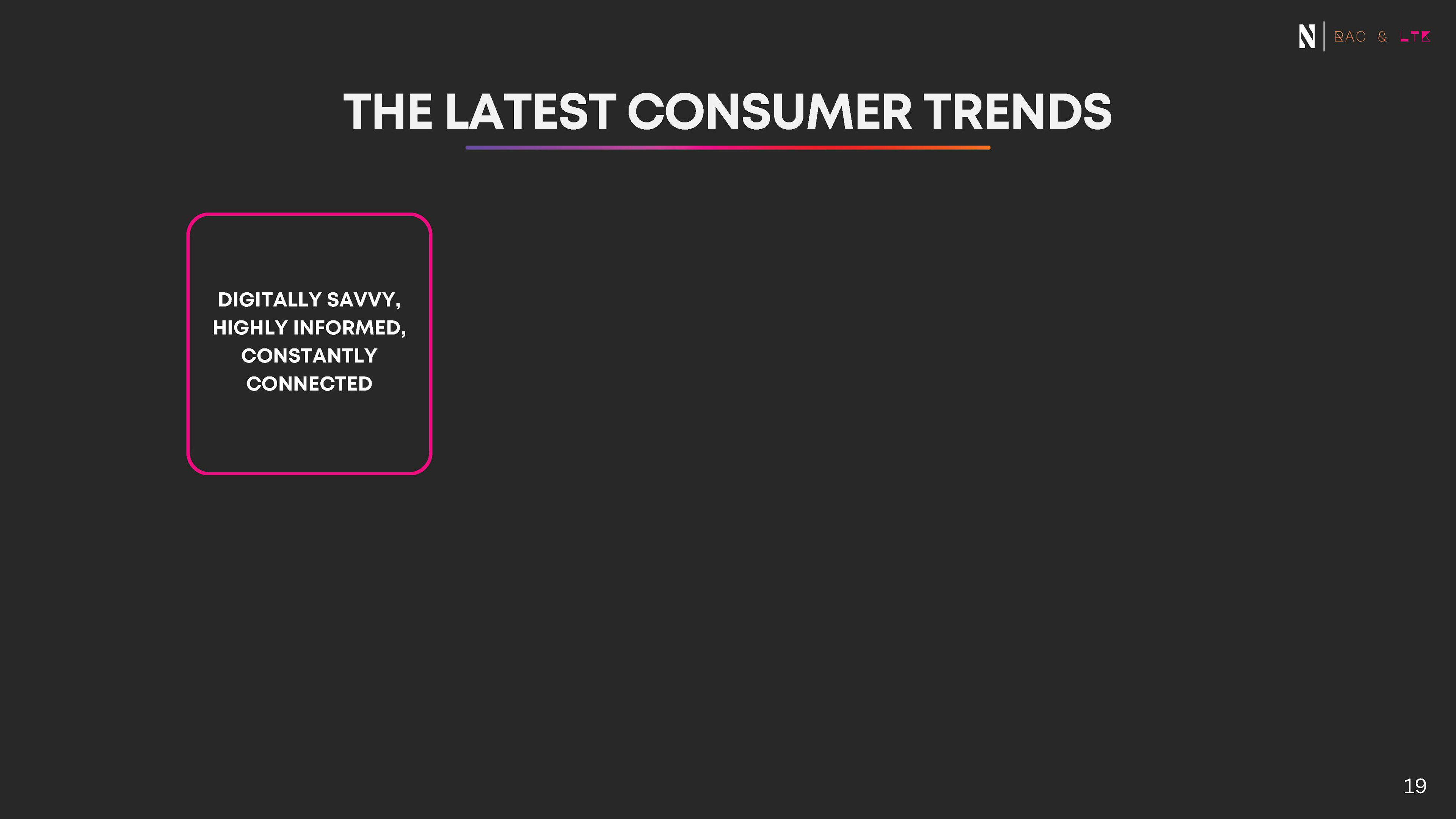 N | RAC & LTK

THE LATEST CONSUMER TRENDS

DIGITALLY SAVVY, HIGHLY INFORMED, CONSTANTLY CONNECTED

19